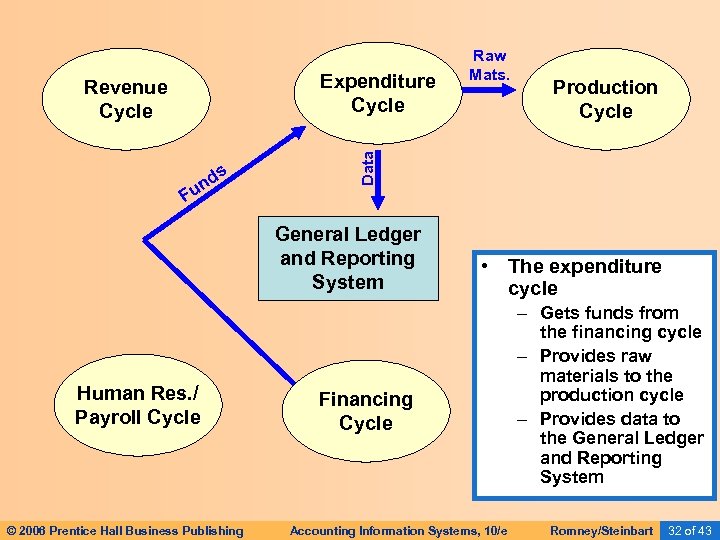 Revenue Cycle

Expenditure Cycle

Raw Mats.

Production Cycle

Funds

Data

General Ledger and Reporting System

Human Res./ Payroll Cycle

Financing Cycle

• The expenditure cycle
– Gets funds from the financing cycle
– Provides raw materials to the production cycle
– Provides data to the General Ledger and Reporting System

© 2006 Prentice Hall Business Publishing Accounting Information Systems, 10/e Romney/Steinbart 32 of 43